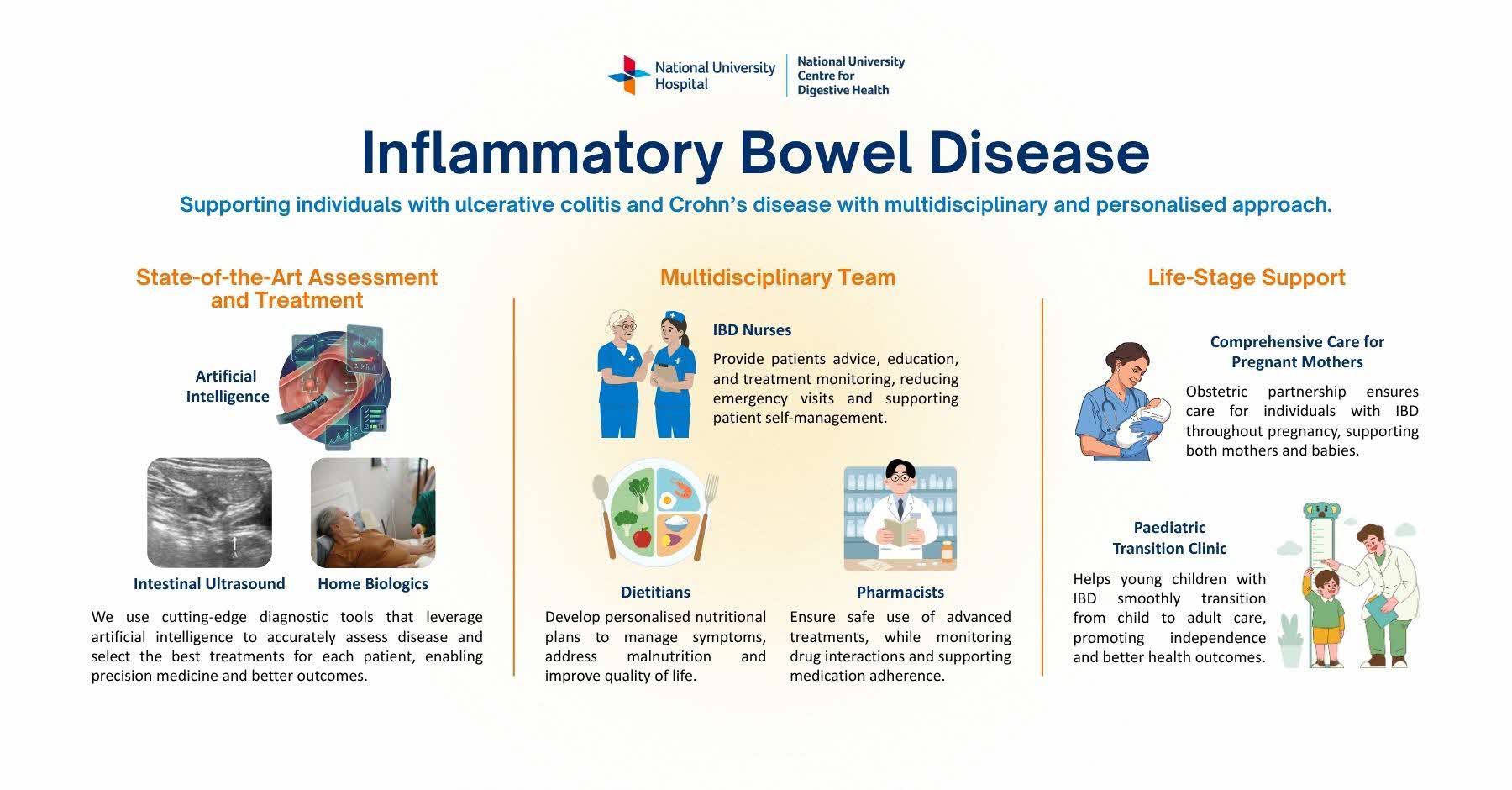 National University Hospital

National University Centre for Digestive Health

Inflammatory Bowel Disease

Supporting individuals with ulcerative colitis and Crohn's disease with multidisciplinary and personalised approach.

State-of-the-Art Assessment and Treatment

Artificial Intelligence

Intestinal Ultrasound

Home Biologics

We use cutting-edge diagnostic tools that leverage artificial intelligence to accurately assess disease and select the best treatments for each patient, enabling precision medicine and better outcomes.

Multidisciplinary Team

IBD Nurses

Provide patients advice, education, and treatment monitoring, reducing emergency visits and supporting patient self-management.

Dietitians

Develop personalised nutritional plans to manage symptoms, address malnutrition and improve quality of life.

Pharmacists

Ensure safe use of advanced treatments, while monitoring drug interactions and supporting medication adherence.

Life-Stage Support

Comprehensive Care for Pregnant Mothers

Obstetric partnership ensures care for individuals with IBD throughout pregnancy, supporting both mothers and babies.

Paediatric Transition Clinic

Helps young children with IBD smoothly transition from child to adult care, promoting independence and better health outcomes.